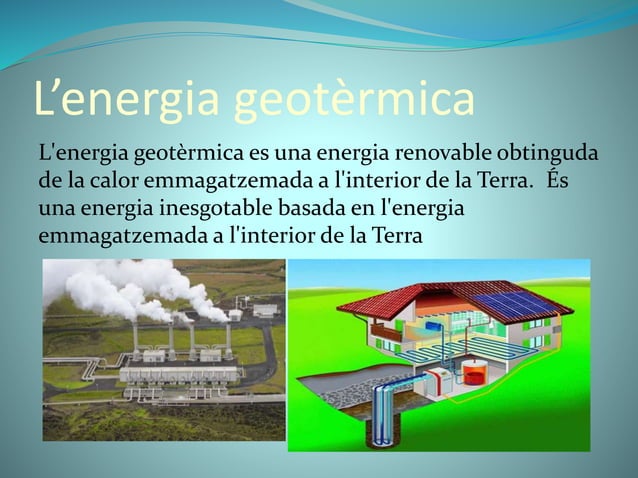 L’energia geotèrmica

L'energia geotèrmica es una energia renovable obtinguda de la calor emmagatzemada a l'interior de la Terra. És una energia inesgotable basada en l'energia emmagatzemada a l'interior de la Terra